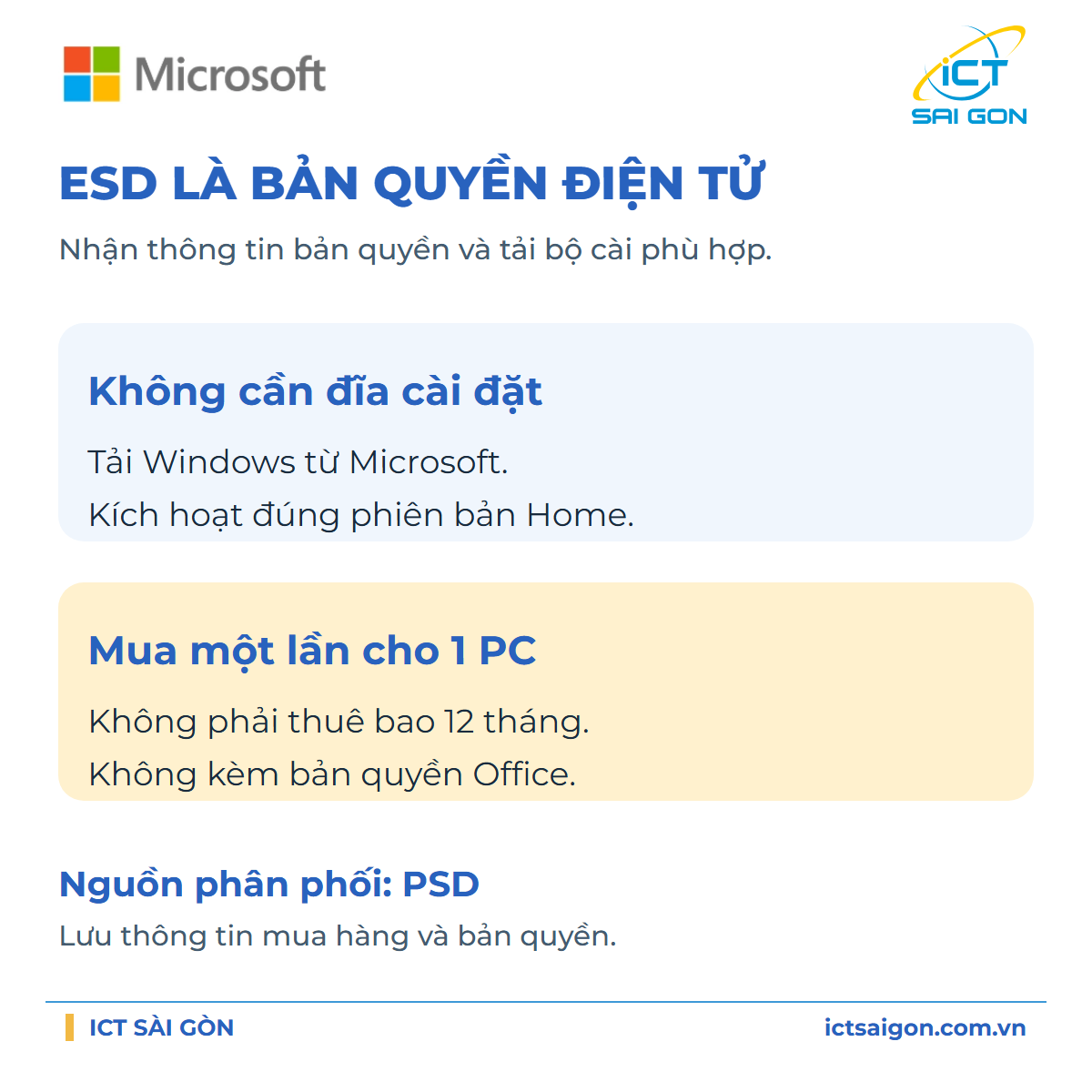 Microsoft

iCT
SAI GON

ESD LÀ BẢN QUYỀN ĐIỆN TỬ

Nhận thông tin bản quyền và tải bộ cài phù hợp.

Không cần đĩa cài đặt

Tải Windows từ Microsoft.

Kích hoạt đúng phiên bản Home.

Mua một lần cho 1 PC

Không phải thuê bao 12 tháng.

Không kèm bản quyền Office.

Nguồn phân phối: PSD

Lưu thông tin mua hàng và bản quyền.

ICT SÀI GÒN

ictsaigon.com.vn